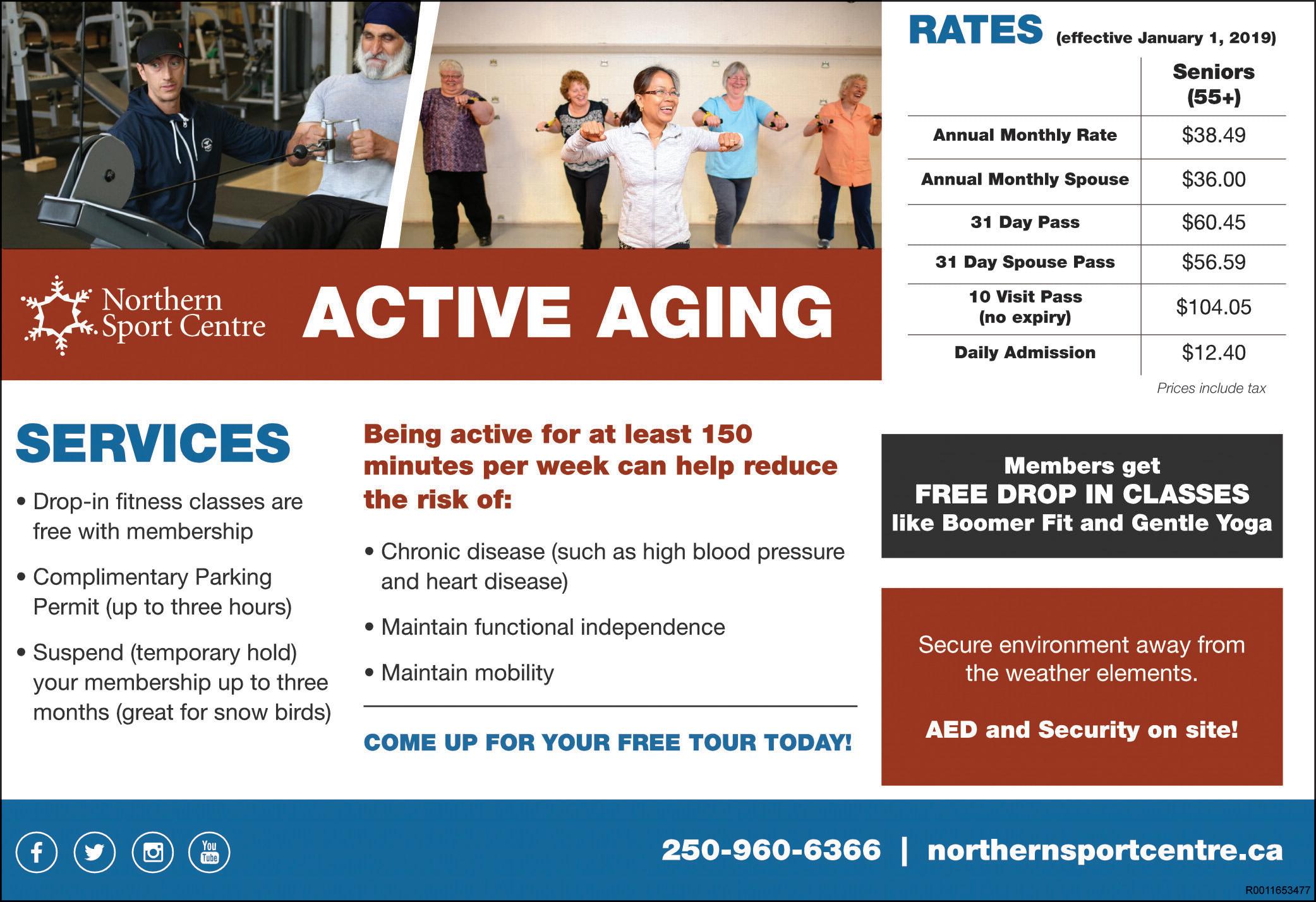 Northern Sport Centre

ACTIVE AGING

RATES (effective January 1, 2019)

| | Seniors (55+) |
|---|---|
| Annual Monthly Rate | $38.49 |
| Annual Monthly Spouse | $36.00 |
| 31 Day Pass | $60.45 |
| 31 Day Spouse Pass | $56.59 |
| 10 Visit Pass (no expiry) | $104.05 |
| Daily Admission | $12.40 |

Prices include tax

SERVICES

• Drop-in fitness classes are free with membership

• Complimentary Parking Permit (up to three hours)

• Suspend (temporary hold) your membership up to three months (great for snow birds)

Being active for at least 150 minutes per week can help reduce the risk of:

• Chronic disease (such as high blood pressure and heart disease)

• Maintain functional independence

• Maintain mobility

COME UP FOR YOUR FREE TOUR TODAY!

Members get FREE DROP IN CLASSES like Boomer Fit and Gentle Yoga

Secure environment away from the weather elements.

AED and Security on site!

You Tube

250-960-6366 | northernsportcentre.ca

R0011653477